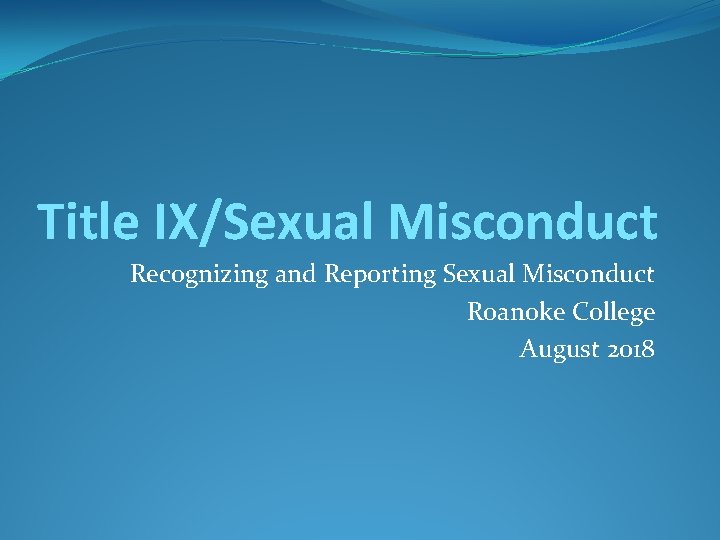 Title IX/Sexual Misconduct

Recognizing and Reporting Sexual Misconduct
Roanoke College
August 2018